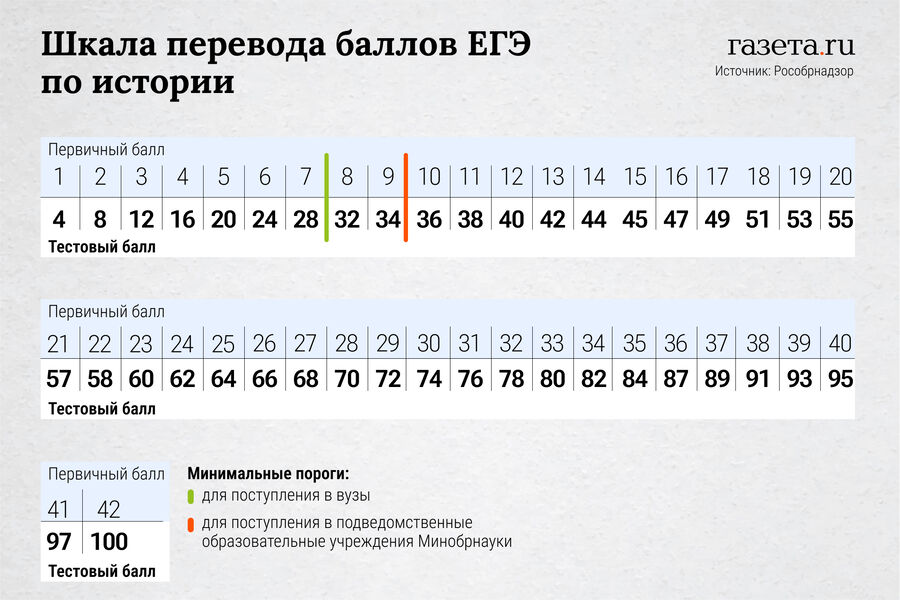 Шкала перевода баллов ЕГЭ по истории

газета.ru
Источник: Рособрнадзор

Первичный балл

| 1 | 2 | 3 | 4 | 5 | 6 | 7 | 8 | 9 | 10 | 11 | 12 | 13 | 14 | 15 | 16 | 17 | 18 | 19 | 20 |
|---|---|---|---|---|---|---|---|---|---|---|---|---|---|---|---|---|---|---|---|
| 4 | 8 | 12 | 16 | 20 | 24 | 28 | 32 | 34 | 36 | 38 | 40 | 42 | 44 | 45 | 47 | 49 | 51 | 53 | 55 |

Тестовый балл

Первичный балл

| 21 | 22 | 23 | 24 | 25 | 26 | 27 | 28 | 29 | 30 | 31 | 32 | 33 | 34 | 35 | 36 | 37 | 38 | 39 | 40 |
|---|---|---|---|---|---|---|---|---|---|---|---|---|---|---|---|---|---|---|---|
| 57 | 58 | 60 | 62 | 64 | 66 | 68 | 70 | 72 | 74 | 76 | 78 | 80 | 82 | 84 | 87 | 89 | 91 | 93 | 95 |

Тестовый балл

Первичный балл

| 41 | 42 |
|---|---|
| 97 | 100 |

Тестовый балл

Минимальные пороги:
для поступления в вузы
для поступления в подведомственные образовательные учреждения Минобрнауки